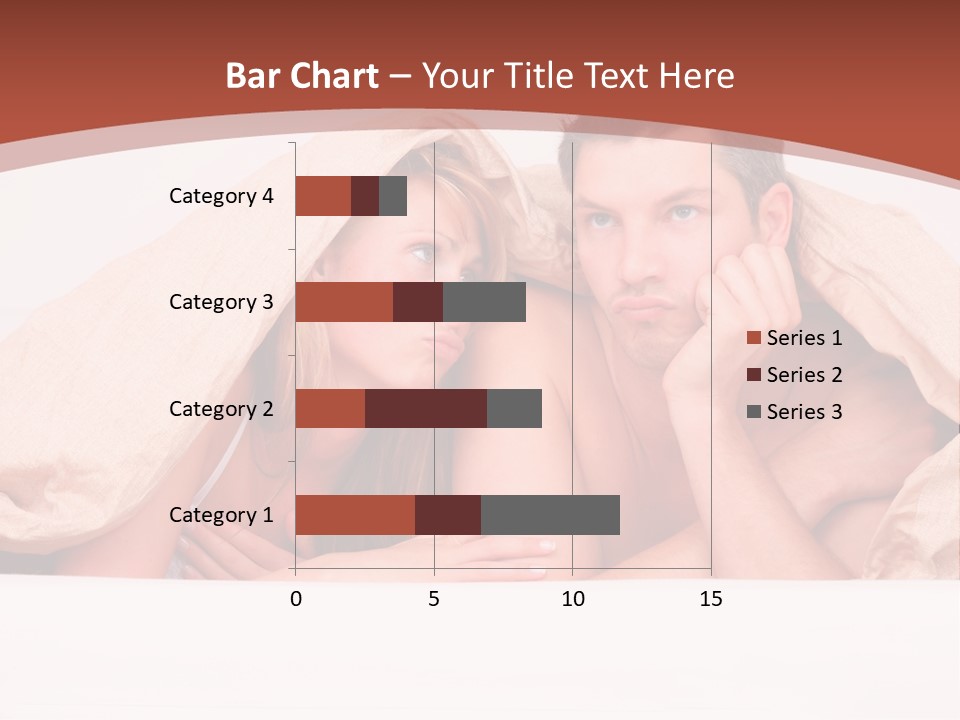 Bar Chart – Your Title Text Here

Category 4
Category 3
Category 2
Category 1

0
5
10
15

Series 1
Series 2
Series 3